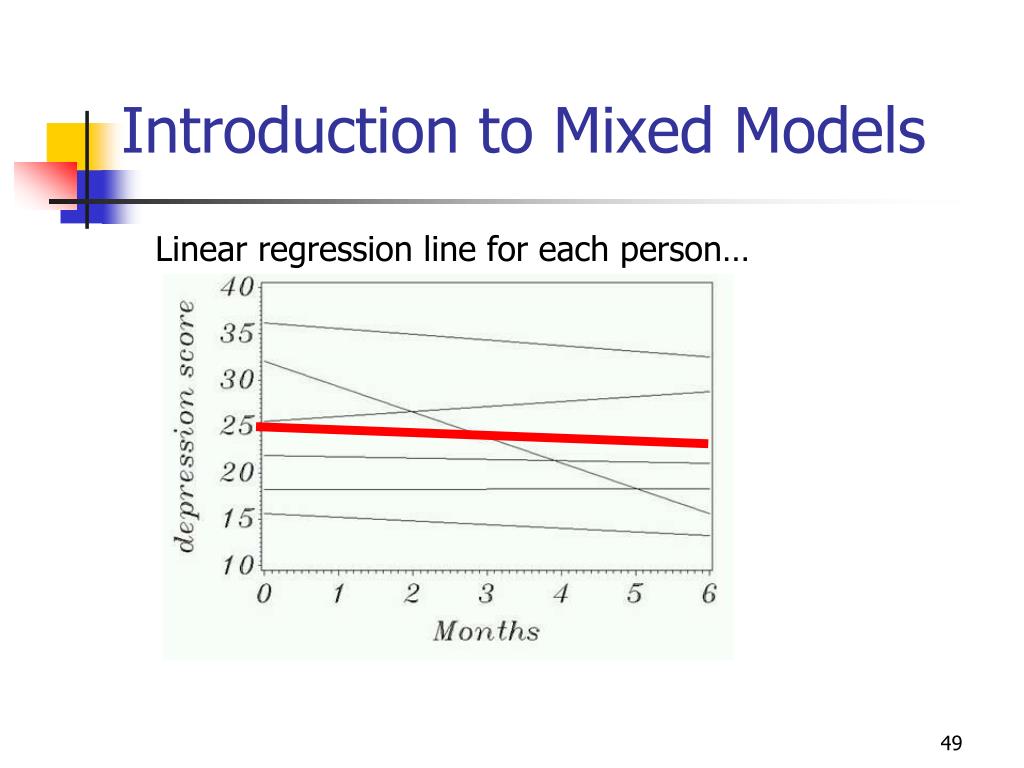 Introduction to Mixed Models

Linear regression line for each person…

depression score

40
35
30
25
20
15
10

0 1 2 3 4 5 6

Months

49